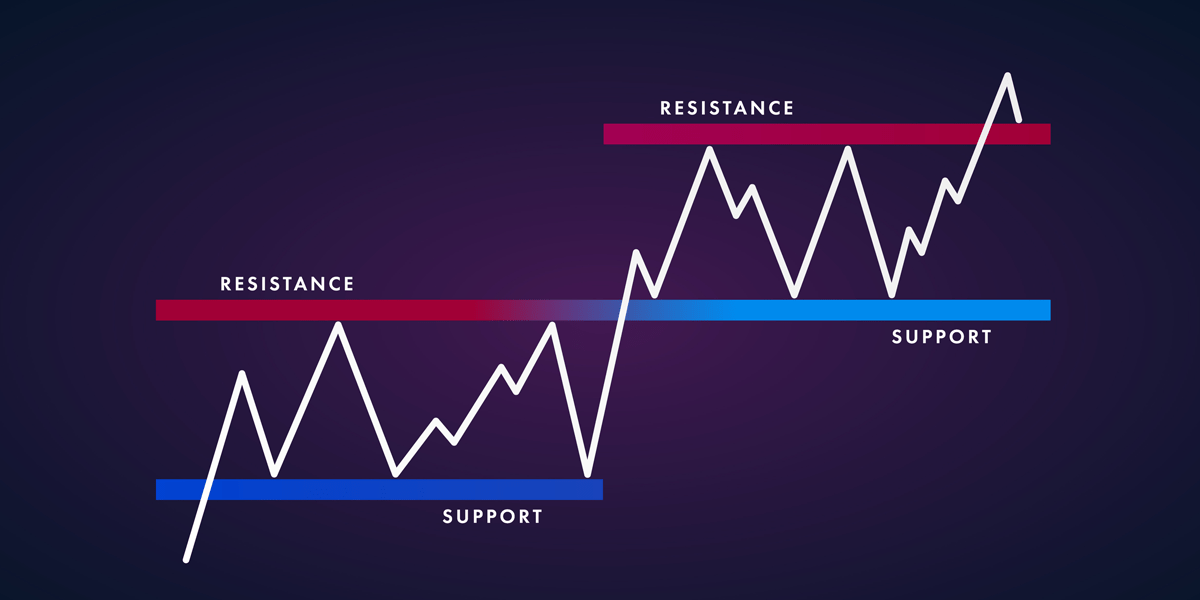 RESISTANCE

RESISTANCE

SUPPORT

SUPPORT